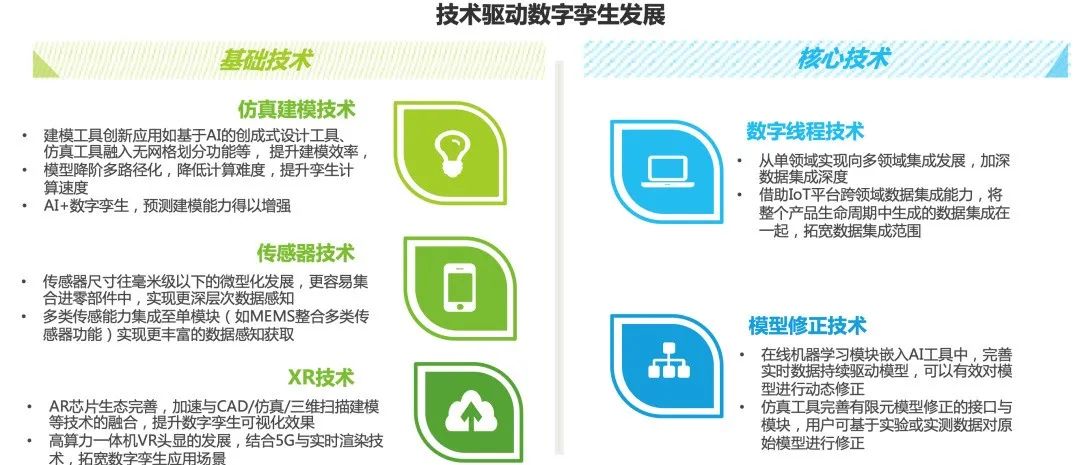 技术驱动数字孪生发展

基础技术

仿真建模技术

• 建模工具创新应用如基于AI的创成式设计工具、仿真工具融入无网格划分功能等，提升建模效率，
• 模型降阶多路径化，降低计算难度，提升孪生计算速度
• AI+数字孪生，预测建模能力得以增强

传感器技术

• 传感器尺寸往毫米级以下的微型化发展，更容易集合进零部件中，实现更深层次数据感知
• 多类传感能力集成至单模块（如MEMS整合多类传感器功能）实现更丰富的数据感知获取

XR技术

• AR芯片生态完善，加速与CAD/仿真/三维扫描建模等技术的融合，提升数字孪生可视化效果
• 高算力一体机VR头显的发展，结合5G与实时渲染技术，拓宽数字孪生应用场景

核心技术

数字线程技术

• 从单领域实现向多领域集成发展，加深数据集成深度
• 借助IoT平台跨领域数据集成能力，将整个产品生命周期中生成的数据集成在一起，拓宽数据集成范围

模型修正技术

• 在线机器学习模块嵌入AI工具中，完善实时数据持续驱动模型，可以有效对模型进行动态修正
• 仿真工具完善有限元模型修正的接口与模块，用户可基于实验或实测数据对原始模型进行修正